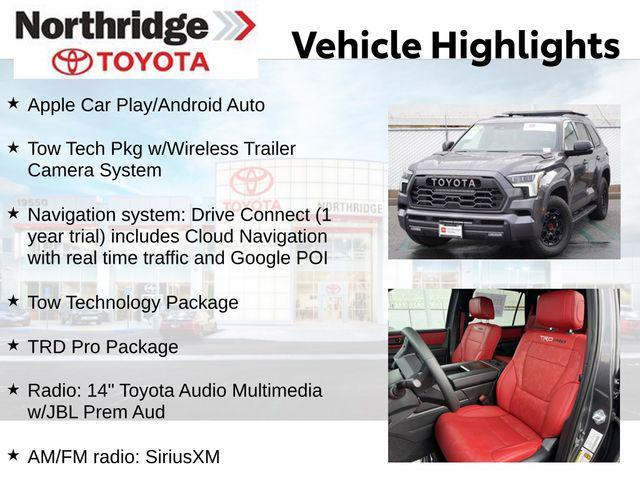 Northridge
TOYOTA

Vehicle Highlights

★ Apple Car Play/Android Auto

★ Tow Tech Pkg w/Wireless Trailer Camera System

★ Navigation system: Drive Connect (1 year trial) includes Cloud Navigation with real time traffic and Google POI

★ Tow Technology Package

★ TRD Pro Package

★ Radio: 14" Toyota Audio Multimedia w/JBL Prem Aud

★ AM/FM radio: SiriusXM

TOYOTA

TRD PRO

19550

TOYOTA

NORTHRIDGE